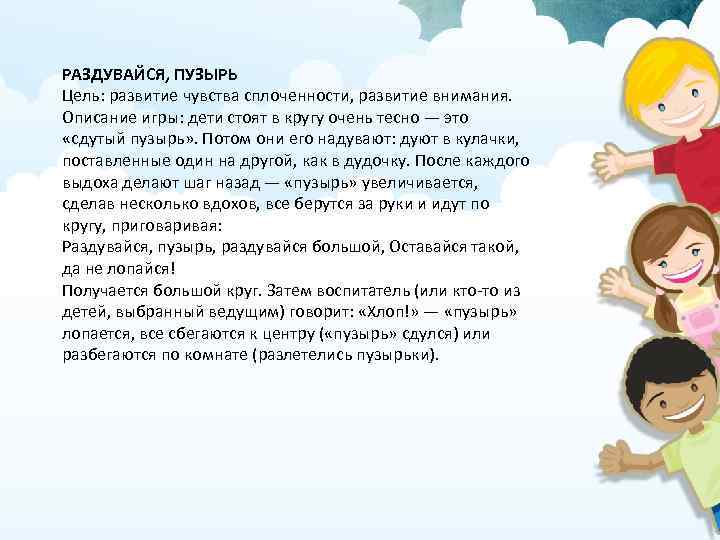 РАЗДУВАЙСЯ, ПУЗЫРЬ
Цель: развитие чувства сплоченности, развитие внимания.
Описание игры: дети стоят в кругу очень тесно — это «сдутый пузырь». Потом они его надувают: дуют в кулачки, поставленные один на другой, как в дудочку. После каждого выдоха делают шаг назад — «пузырь» увеличивается, сделав несколько вдохов, все берутся за руки и идут по кругу, приговаривая:
Раздувайся, пузырь, раздувайся большой, Оставайся такой, да не лопайся!
Получается большой круг. Затем воспитатель (или кто-то из детей, выбранный ведущим) говорит: «Хлоп!» — «пузырь» лопается, все сбегаются к центру («пузырь» сдулся) или разбегаются по комнате (разлетелись пузырьки).